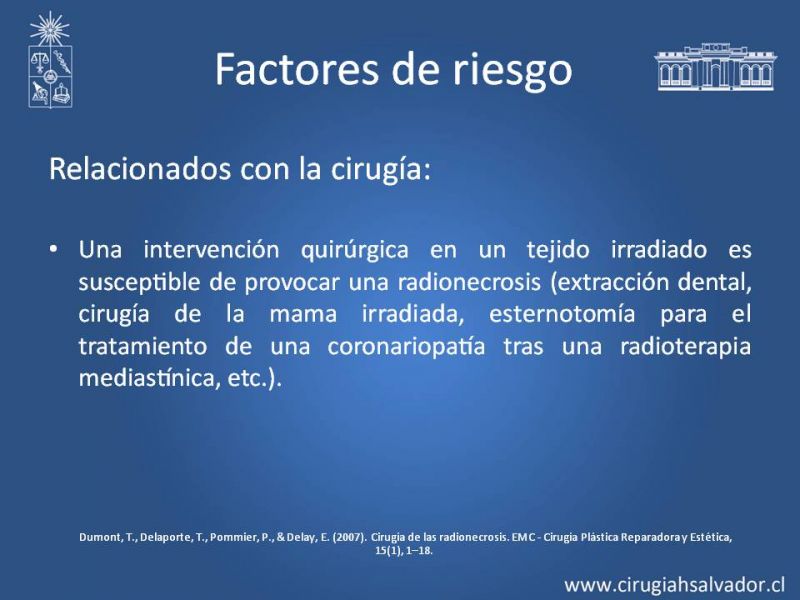 Factores de riesgo

Relacionados con la cirugía:

• Una intervención quirúrgica en un tejido irradiado es susceptible de provocar una radionecrosis (extracción dental, cirugía de la mama irradiada, esternotomía para el tratamiento de una coronariopatía tras una radioterapia mediastínica, etc.).

Dumont, T., Delaporte, T., Pommier, P., & Delay, E. (2007). Cirugía de las radionecrosis. EMC - Cirugía Plástica Reparadora y Estética, 15(1), 1–18.

www.cirugiahsalvador.cl